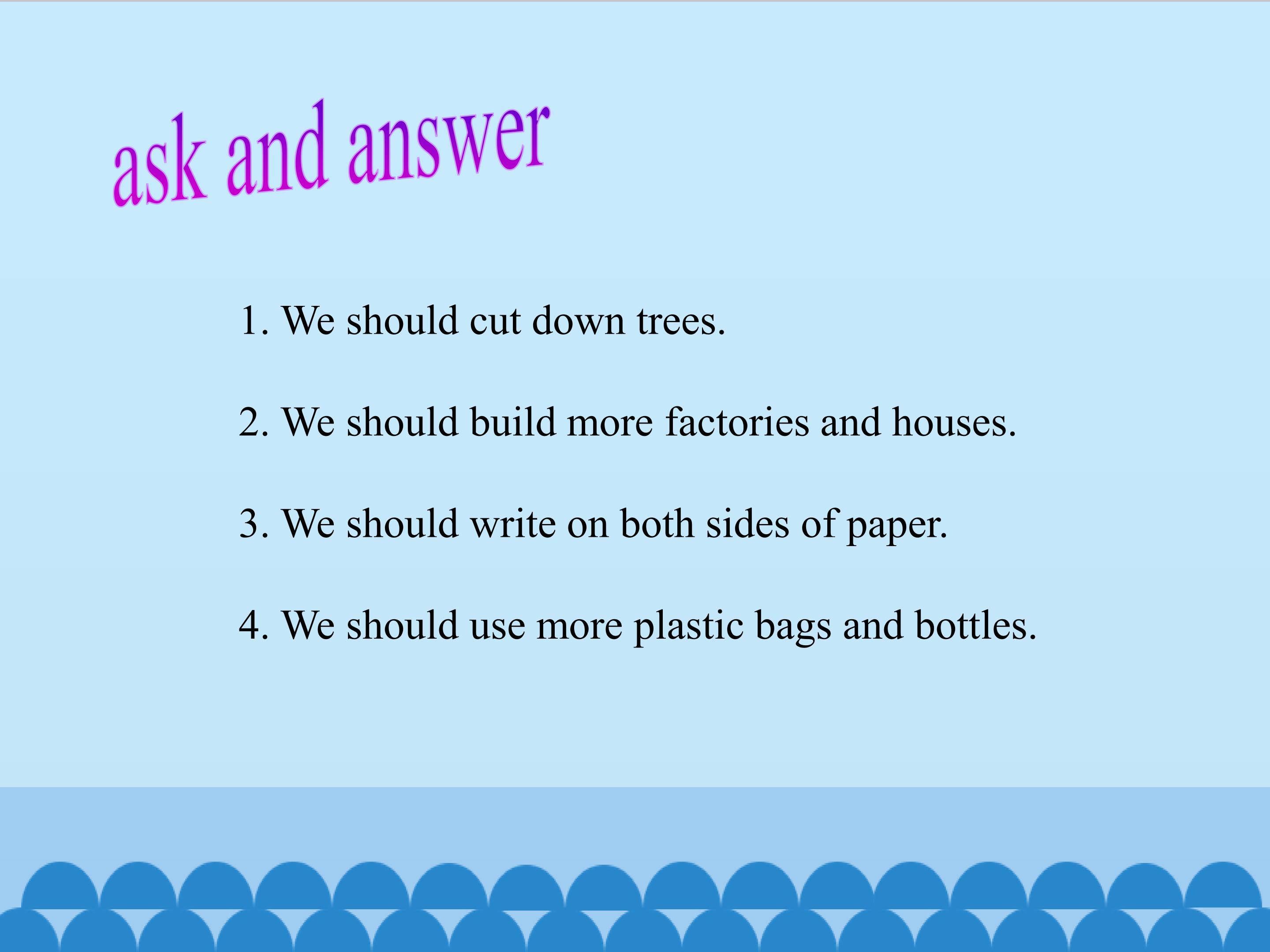 ask and answer

1. We should cut down trees.

2. We should build more factories and houses.

3. We should write on both sides of paper.

4. We should use more plastic bags and bottles.